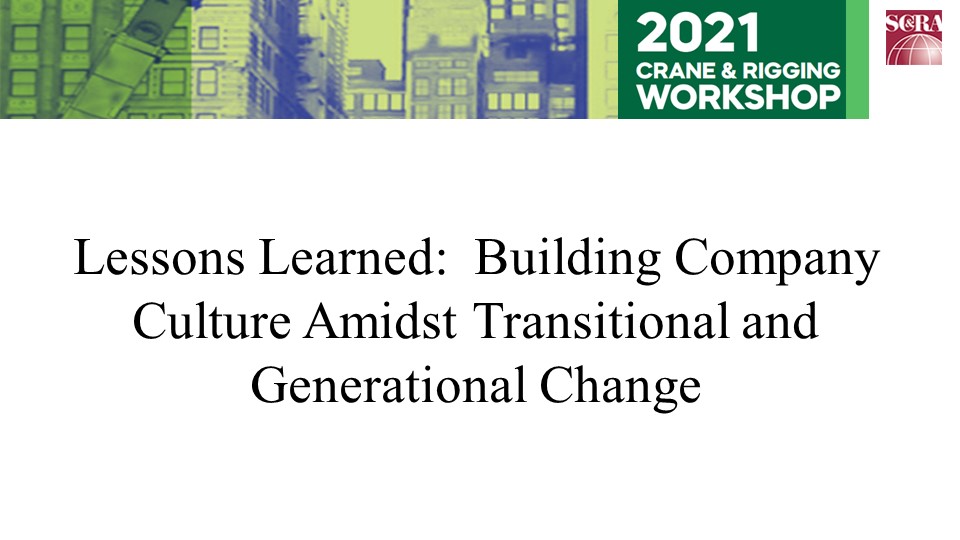 2021
CRANE & RIGGING
WORKSHOP

SC&RA

Lessons Learned: Building Company Culture Amidst Transitional and Generational Change